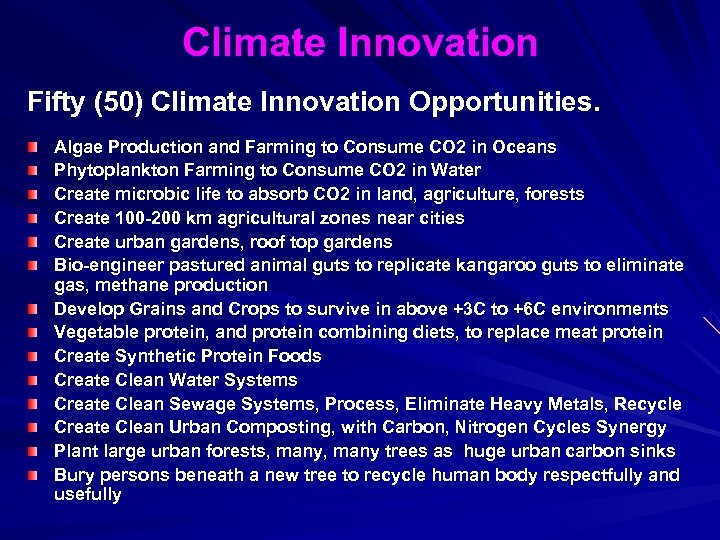 Climate Innovation

Fifty (50) Climate Innovation Opportunities.

- Algae Production and Farming to Consume CO2 in Oceans
- Phytoplankton Farming to Consume CO2 in Water
- Create microbic life to absorb CO2 in land, agriculture, forests
- Create 100-200 km agricultural zones near cities
- Create urban gardens, roof top gardens
- Bio-engineer pastured animal guts to replicate kangaroo guts to eliminate gas, methane production
- Develop Grains and Crops to survive in above +3C to +6C environments
- Vegetable protein, and protein combining diets, to replace meat protein
- Create Synthetic Protein Foods
- Create Clean Water Systems
- Create Clean Sewage Systems, Process, Eliminate Heavy Metals, Recycle
- Create Clean Urban Composting, with Carbon, Nitrogen Cycles Synergy
- Plant large urban forests, many, many trees as huge urban carbon sinks
- Bury persons beneath a new tree to recycle human body respectfully and usefully